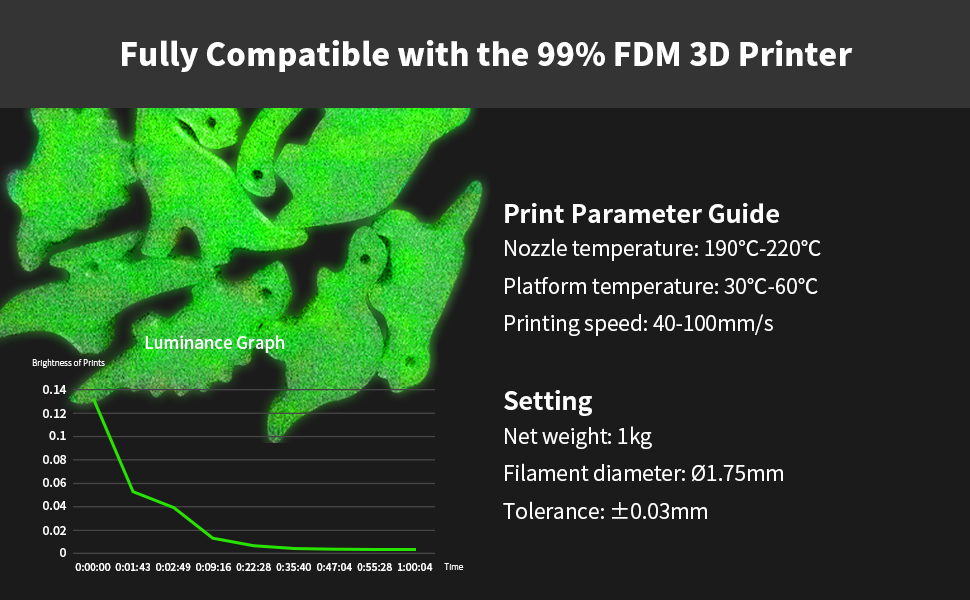 Fully Compatible with the 99% FDM 3D Printer

Luminance Graph

Brightness of Prints

0.14
0.12
0.1
0.08
0.06
0.04
0.02
0

0:00:00 0:01:43 0:02:49 0:09:16 0:22:28 0:35:40 0:47:04 0:55:28 1:00:04 Time

Print Parameter Guide
Nozzle temperature: 190°C-220°C
Platform temperature: 30°C-60°C
Printing speed: 40-100mm/s

Setting
Net weight: 1kg
Filament diameter: Ø1.75mm
Tolerance: ±0.03mm